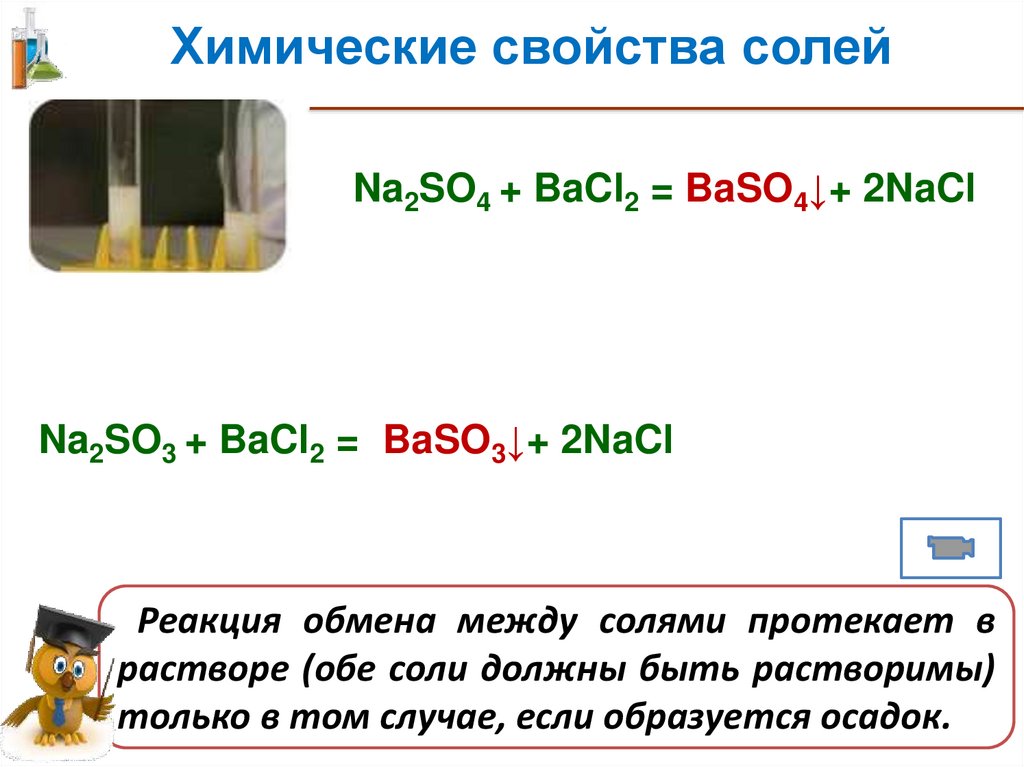 Химические свойства солей

$Na_2SO_4 + BaCl_2 = BaSO_4\downarrow + 2NaCl$

$Na_2SO_3 + BaCl_2 = BaSO_3\downarrow + 2NaCl$

Реакция обмена между солями протекает в растворе (обе соли должны быть растворимы) только в том случае, если образуется осадок.